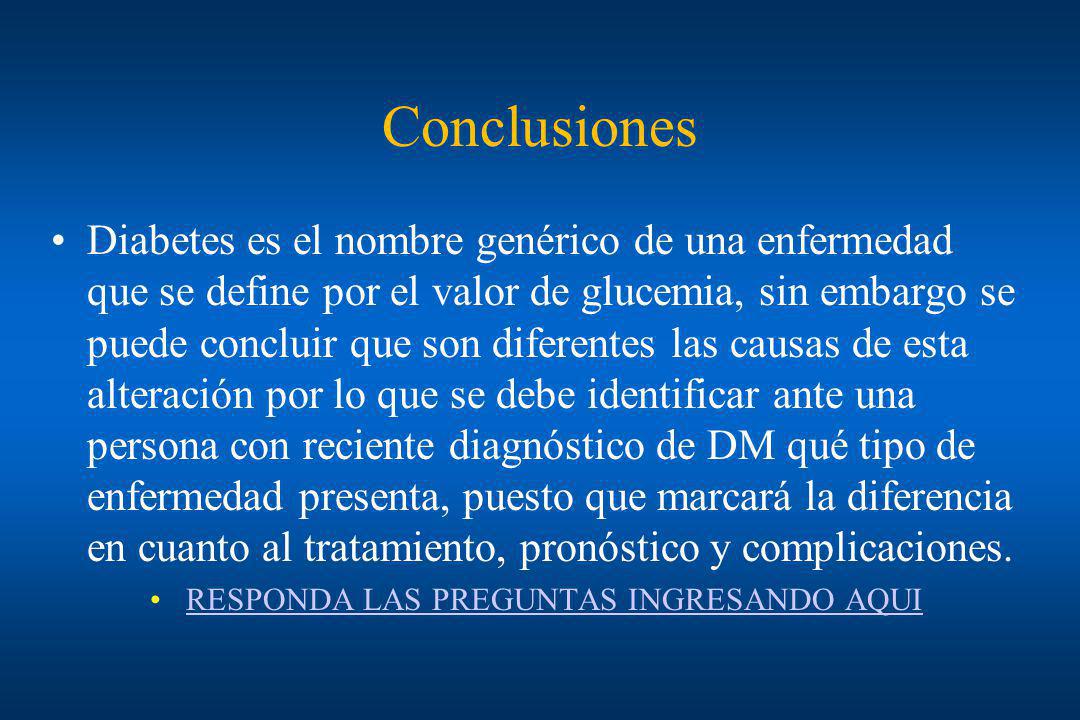 Conclusiones

• Diabetes es el nombre genérico de una enfermedad que se define por el valor de glucemia, sin embargo se puede concluir que son diferentes las causas de esta alteración por lo que se debe identificar ante una persona con reciente diagnóstico de DM qué tipo de enfermedad presenta, puesto que marcará la diferencia en cuanto al tratamiento, pronóstico y complicaciones.

• RESPONDA LAS PREGUNTAS INGRESANDO AQUI